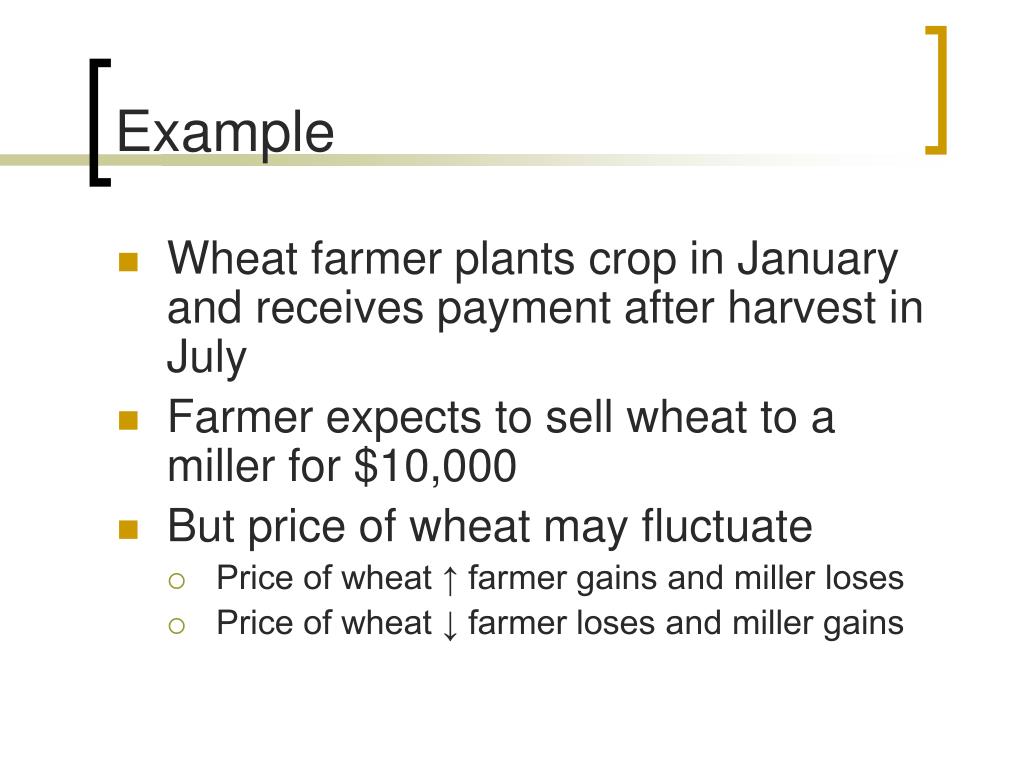 Example

- Wheat farmer plants crop in January and receives payment after harvest in July
- Farmer expects to sell wheat to a miller for \$10,000
- But price of wheat may fluctuate
  - Price of wheat ↑ farmer gains and miller loses
  - Price of wheat ↓ farmer loses and miller gains